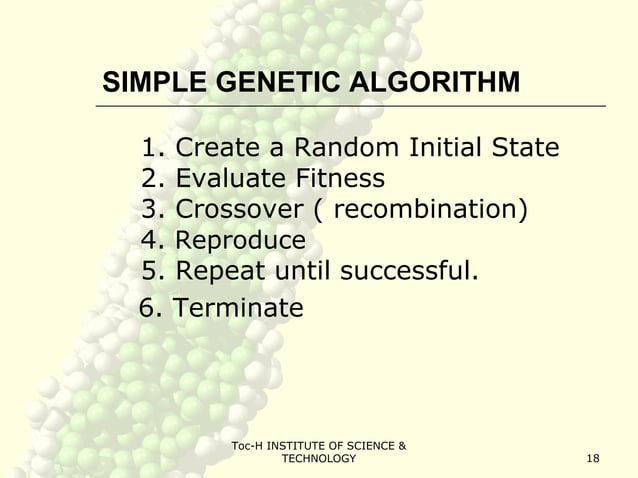 SIMPLE GENETIC ALGORITHM

1. Create a Random Initial State
2. Evaluate Fitness
3. Crossover ( recombination)
4. Reproduce
5. Repeat until successful.
6. Terminate

Toc-H INSTITUTE OF SCIENCE & TECHNOLOGY

18